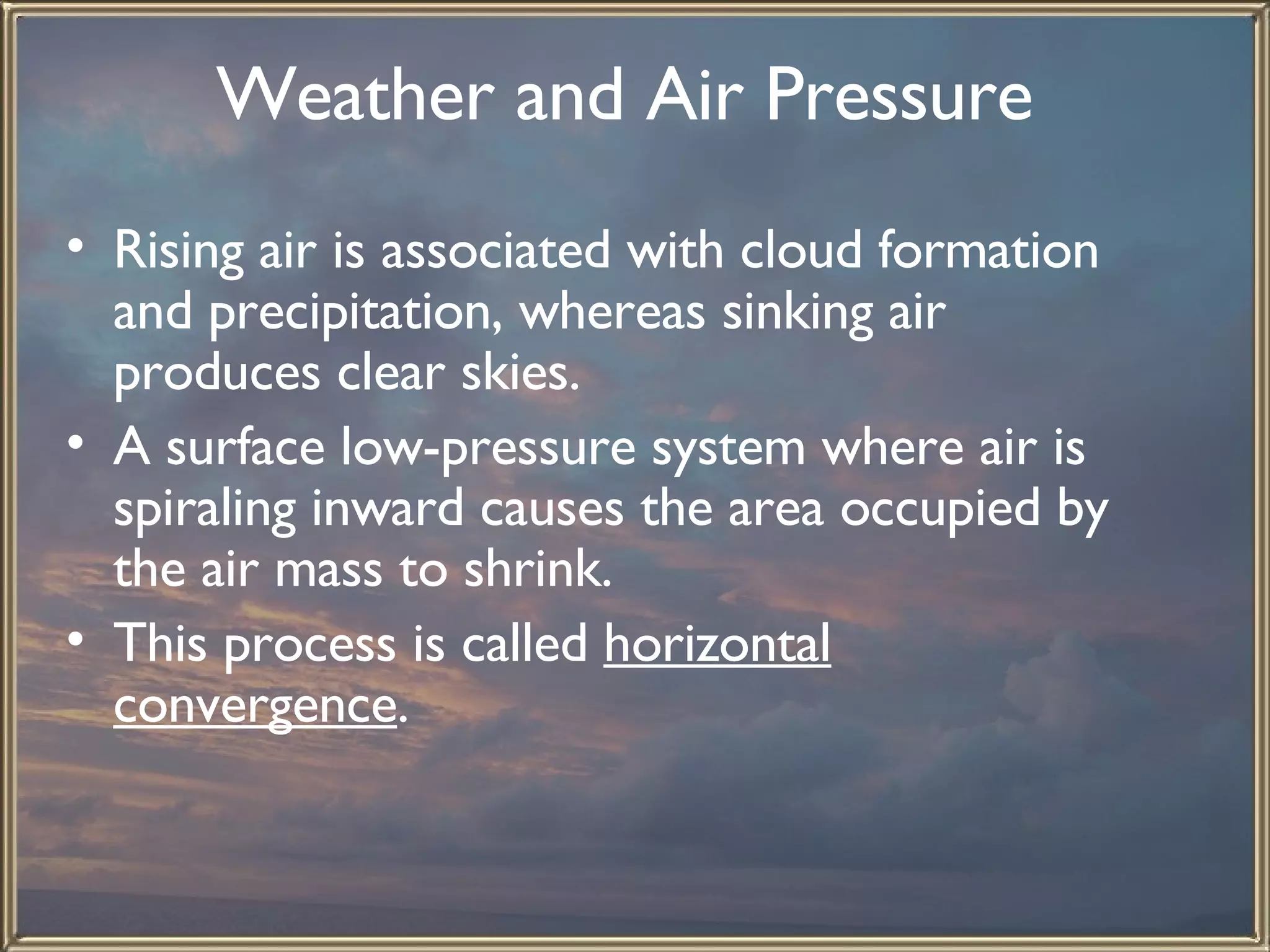 Weather and Air Pressure

• Rising air is associated with cloud formation and precipitation, whereas sinking air produces clear skies.

• A surface low-pressure system where air is spiraling inward causes the area occupied by the air mass to shrink.

• This process is called horizontal convergence.